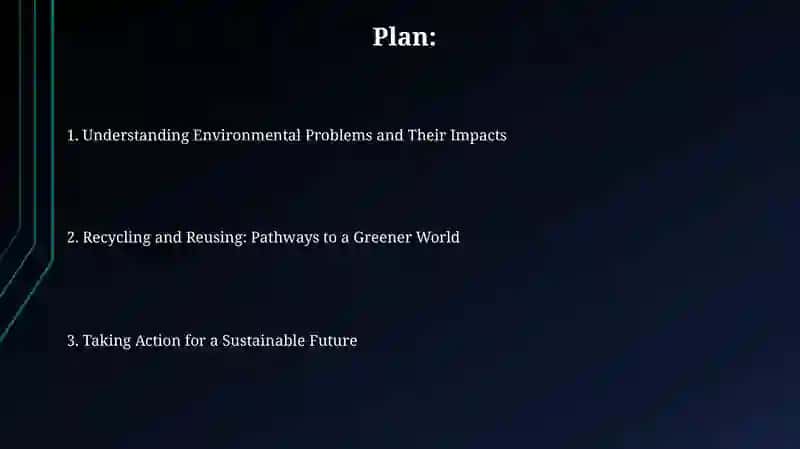 Plan:

1. Understanding Environmental Problems and Their Impacts

2. Recycling and Reusing: Pathways to a Greener World

3. Taking Action for a Sustainable Future